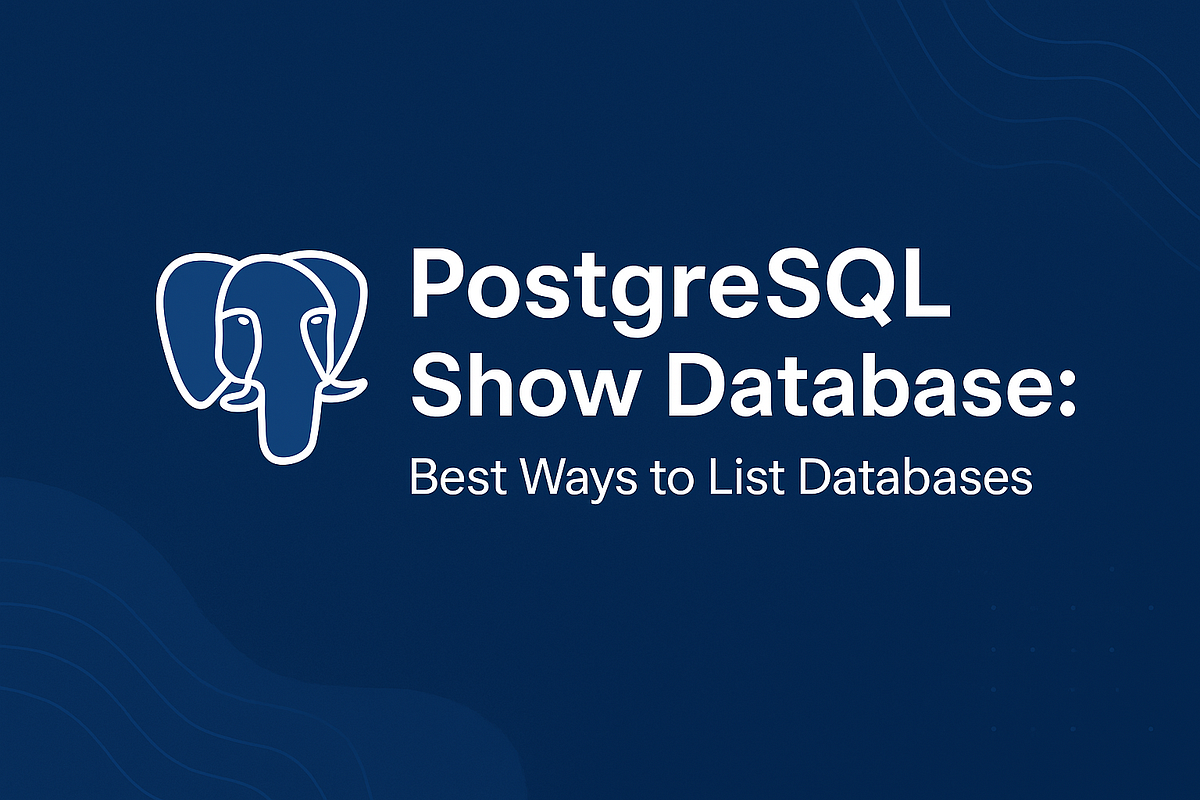 PostgreSQL Show Database:

Best Ways to List Databases